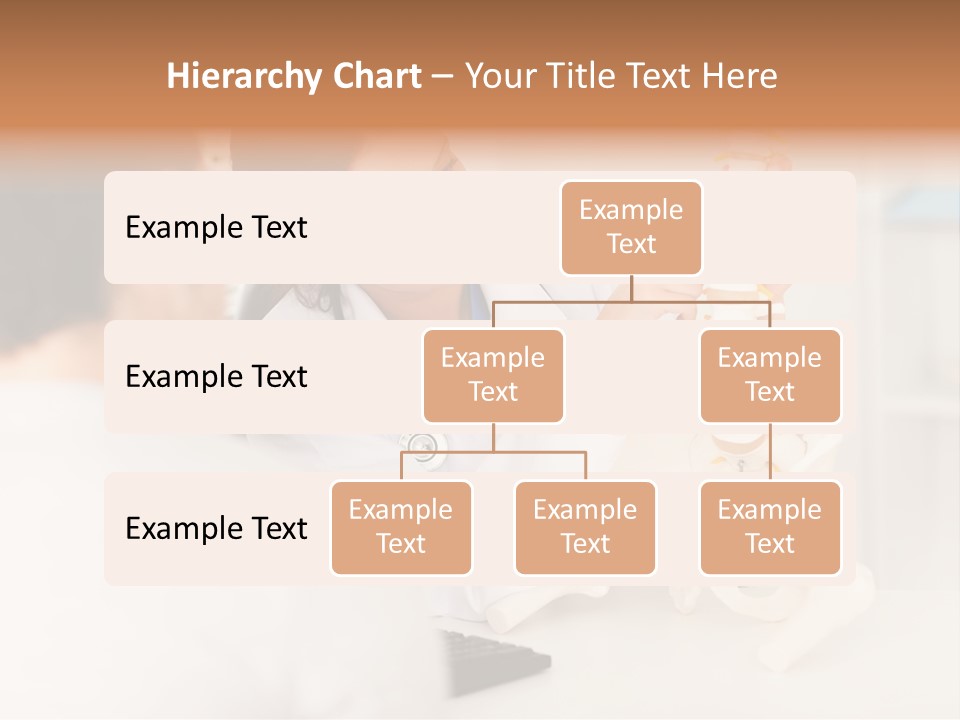 Hierarchy Chart – Your Title Text Here

Example Text

Example Text

Example Text

Example Text

Example Text

Example Text

Example Text

Example Text

Example Text